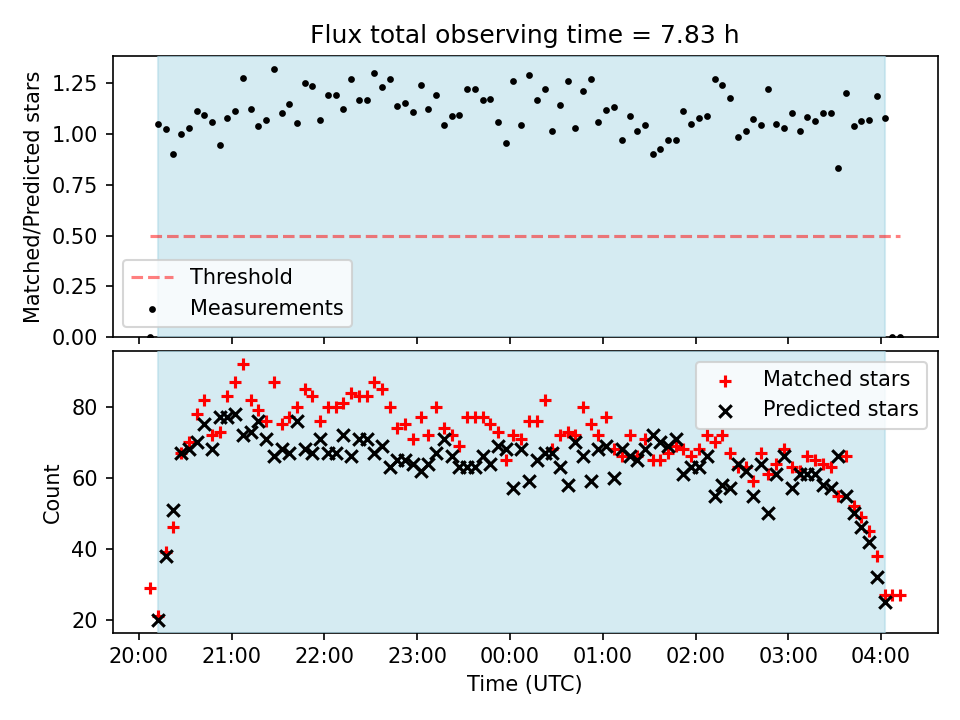 Flux total observing time = 7.83 h

Matched/Predicted stars

1.25
1.00
0.75
0.50
0.25
0.00

Threshold
Measurements

Count

80
60
40
20

Matched stars
Predicted stars

20:00 21:00 22:00 23:00 00:00 01:00 02:00 03:00 04:00

Time (UTC)